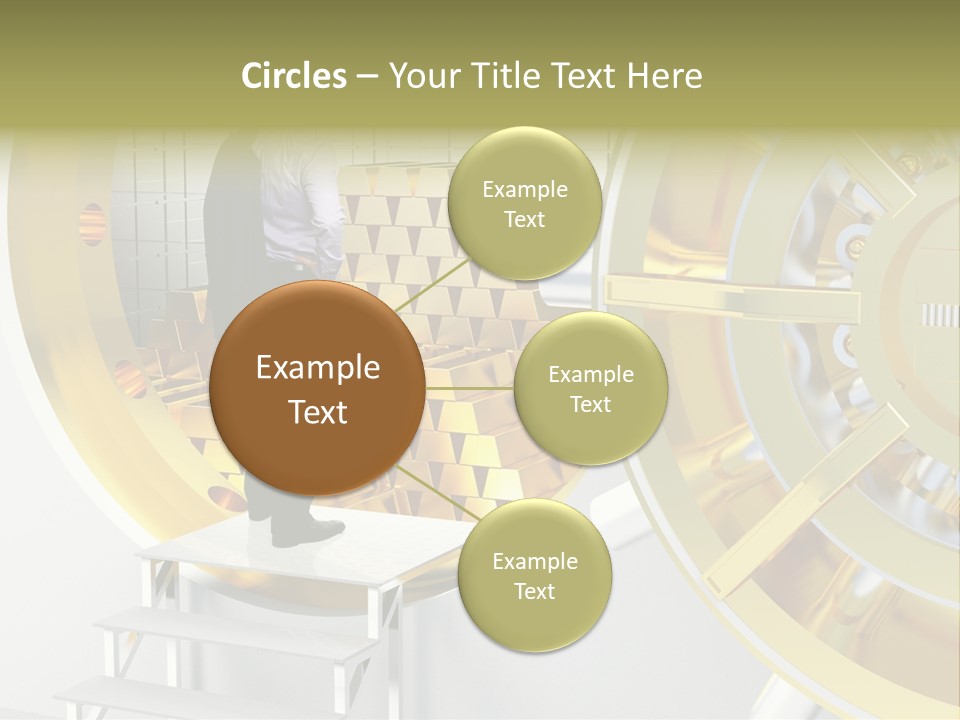 Circles – Your Title Text Here

Example Text

Example Text

Example Text

Example Text